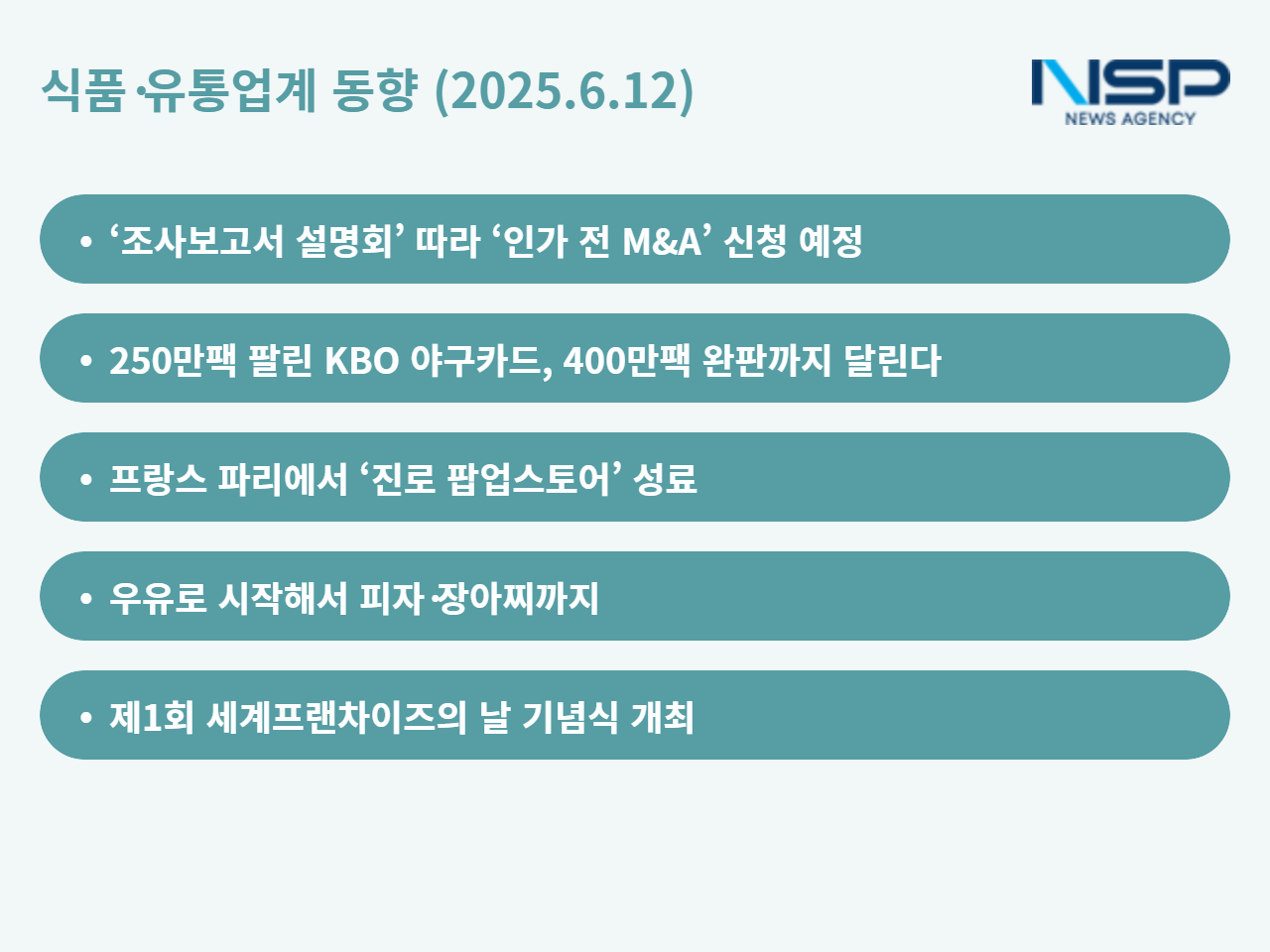 식품·유통업계 동향 (2025.6.12)

NSP
NEWS AGENCY

• ‘조사보고서 설명회’ 따라 ‘인가 전 M&A’ 신청 예정

• 250만팩 팔린 KBO 야구카드, 400만팩 완판까지 달린다

• 프랑스 파리에서 ‘진로 팝업스토어’ 성료

• 우유로 시작해서 피자·장아찌까지

• 제1회 세계프랜차이즈의 날 기념식 개최